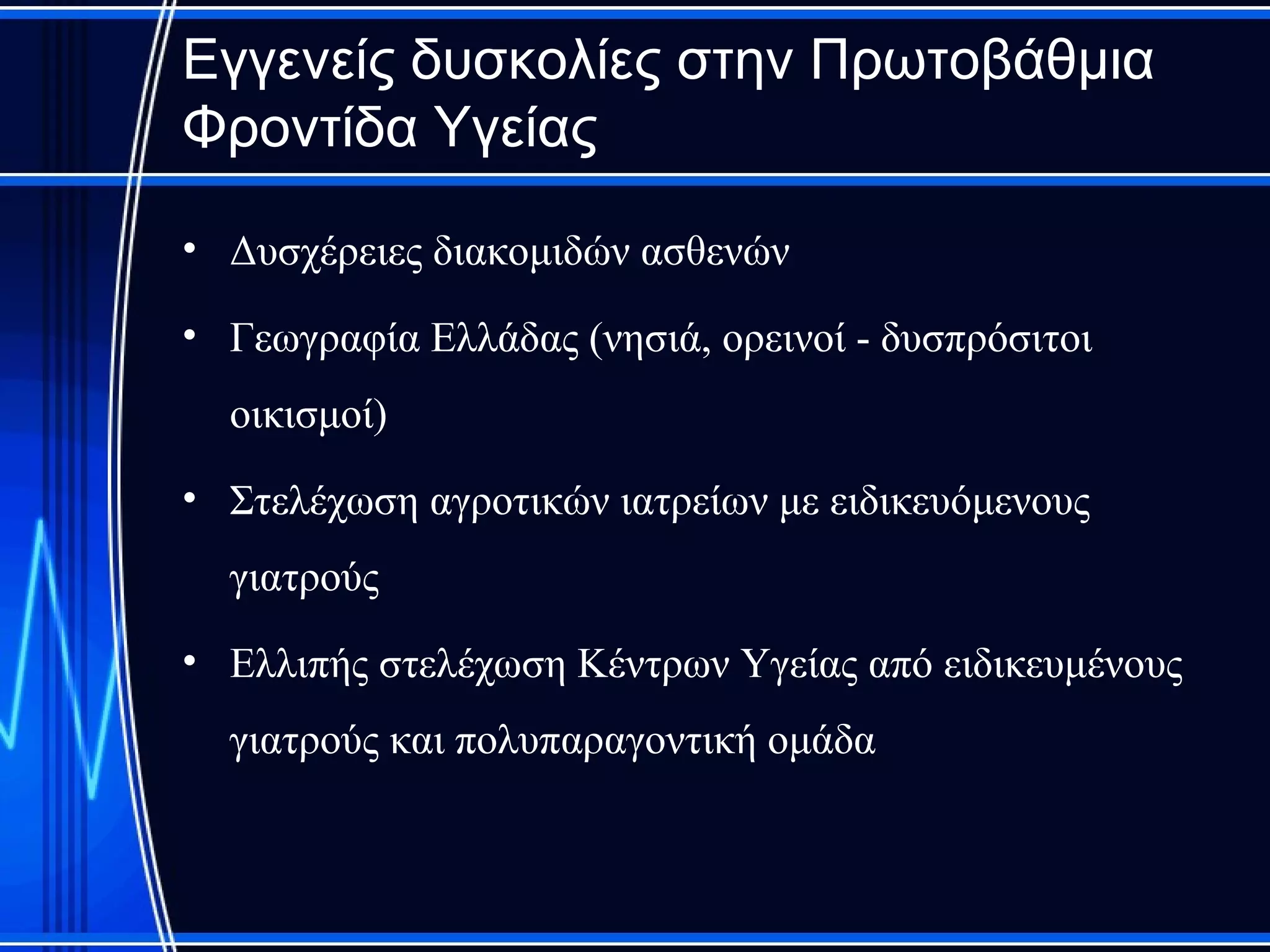 Εγγενείς δυσκολίες στην Πρωτοβάθμια Φροντίδα Υγείας

• Δυσχέρειες διακομιδών ασθενών

• Γεωγραφία Ελλάδας (νησιά, ορεινοί - δυσπρόσιτοι οικισμοί)

• Στελέχωση αγροτικών ιατρείων με ειδικευόμενους γιατρούς

• Ελλιπής στελέχωση Κέντρων Υγείας από ειδικευμένους γιατρούς και πολυπαραγοντική ομάδα